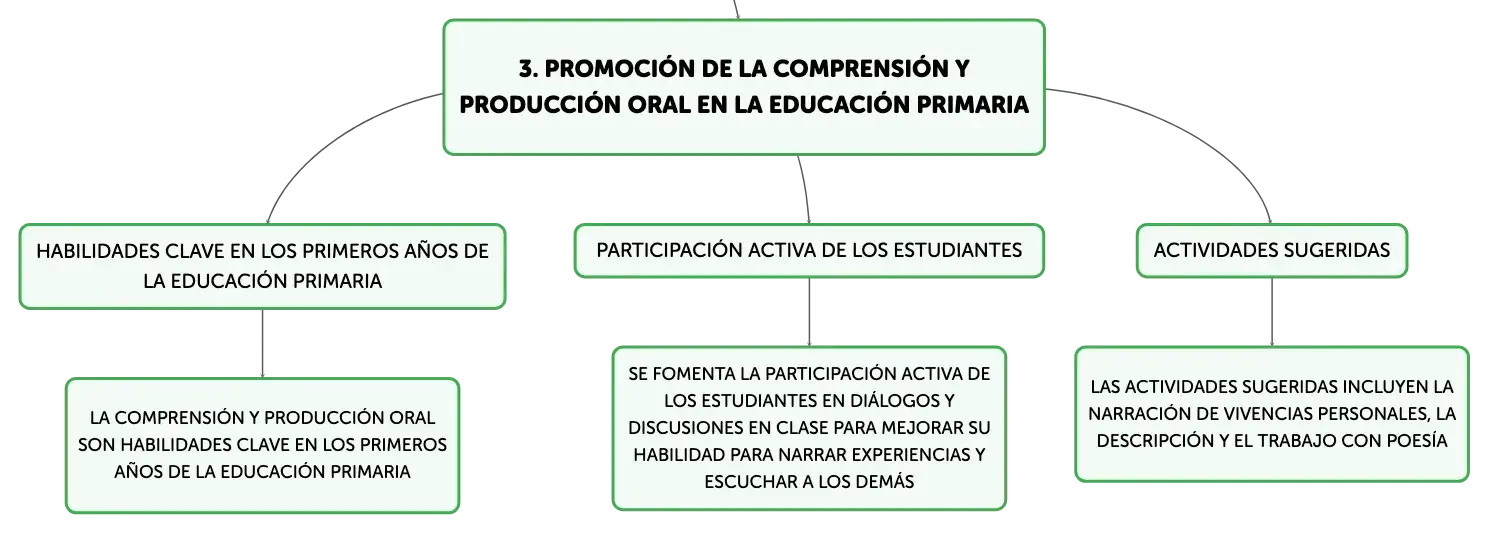 3. PROMOCIÓN DE LA COMPRENSIÓN Y PRODUCCIÓN ORAL EN LA EDUCACIÓN PRIMARIA

HABILIDADES CLAVE EN LOS PRIMEROS AÑOS DE LA EDUCACIÓN PRIMARIA

LA COMPRENSIÓN Y PRODUCCIÓN ORAL SON HABILIDADES CLAVE EN LOS PRIMEROS AÑOS DE LA EDUCACIÓN PRIMARIA

PARTICIPACIÓN ACTIVA DE LOS ESTUDIANTES

SE FOMENTA LA PARTICIPACIÓN ACTIVA DE LOS ESTUDIANTES EN DIÁLOGOS Y DISCUSIONES EN CLASE PARA MEJORAR SU HABILIDAD PARA NARRAR EXPERIENCIAS Y ESCUCHAR A LOS DEMÁS

ACTIVIDADES SUGERIDAS

LAS ACTIVIDADES SUGERIDAS INCLUYEN LA NARRACIÓN DE VIVENCIAS PERSONALES, LA DESCRIPCIÓN Y EL TRABAJO CON POESÍA